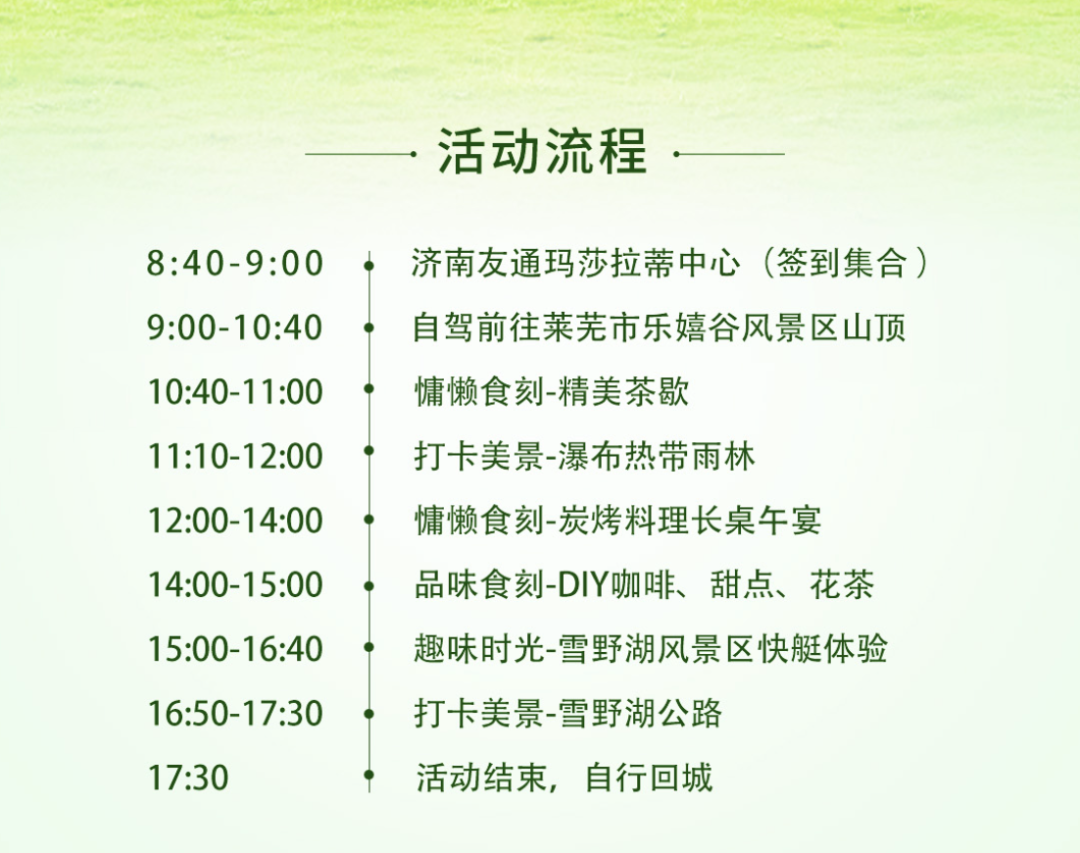 活动流程

8:40-9:00 济南友通玛莎拉蒂中心（签到集合）
9:00-10:40 自驾前往莱芜市乐嬉谷风景区山顶
10:40-11:00 慵懒食刻-精美茶歇
11:10-12:00 打卡美景-瀑布热带雨林
12:00-14:00 慵懒食刻-炭烤料理长桌午宴
14:00-15:00 品味食刻-DIY咖啡、甜点、花茶
15:00-16:40 趣味时光-雪野湖风景区快艇体验
16:50-17:30 打卡美景-雪野湖公路
17:30 活动结束，自行回城